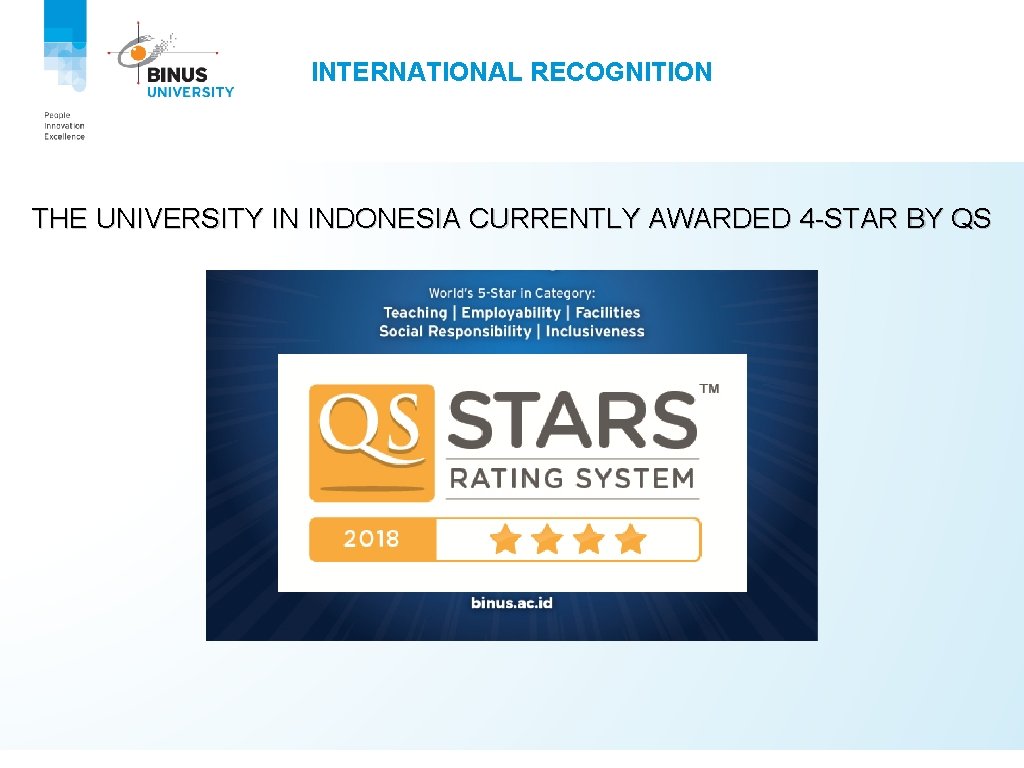 BINUS UNIVERSITY

People
Innovation
Excellence

INTERNATIONAL RECOGNITION

THE UNIVERSITY IN INDONESIA CURRENTLY AWARDED 4-STAR BY QS

World's 5-Star in Category:
Teaching | Employability | Facilities
Social Responsibility | Inclusiveness

QS STARS™
RATING SYSTEM
2018

binus.ac.id